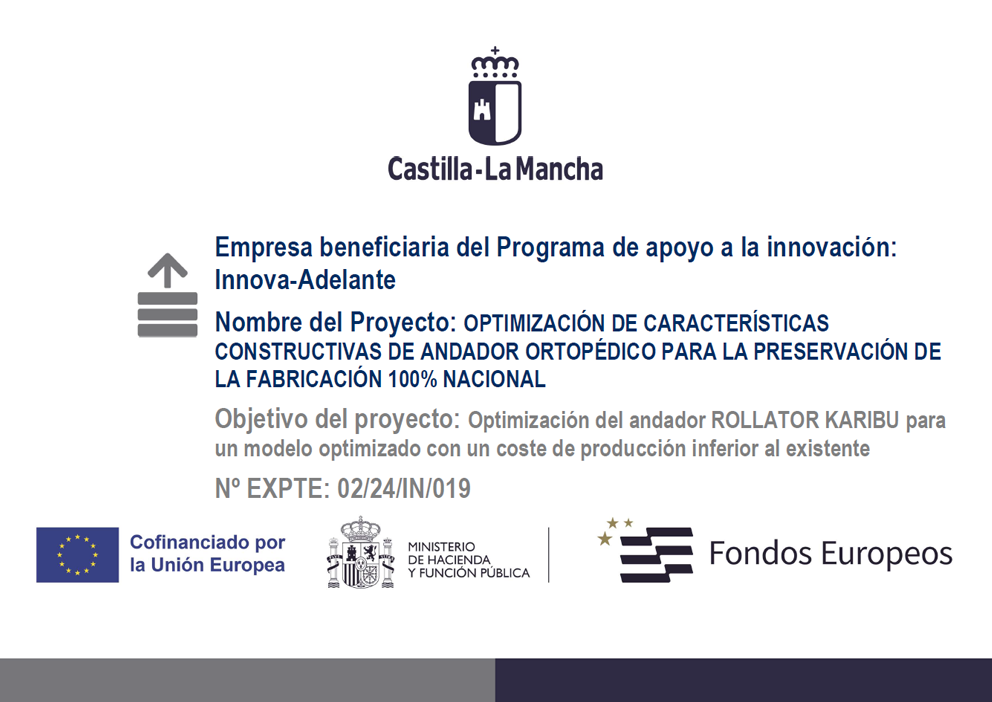 Castilla-La Mancha

Empresa beneficiaria del Programa de apoyo a la innovación: Innova-Adelante

Nombre del Proyecto: OPTIMIZACIÓN DE CARACTERÍSTICAS CONSTRUCTIVAS DE ANDADOR ORTOPÉDICO PARA LA PRESERVACIÓN DE LA FABRICACIÓN 100% NACIONAL

Objetivo del proyecto: Optimización del andador ROLLATOR KARIBU para un modelo optimizado con un coste de producción inferior al existente

Nº EXPTE: 02/24/IN/019

Cofinanciado por la Unión Europea

MINISTERIO DE HACIENDA Y FUNCIÓN PÚBLICA

Fondos Europeos